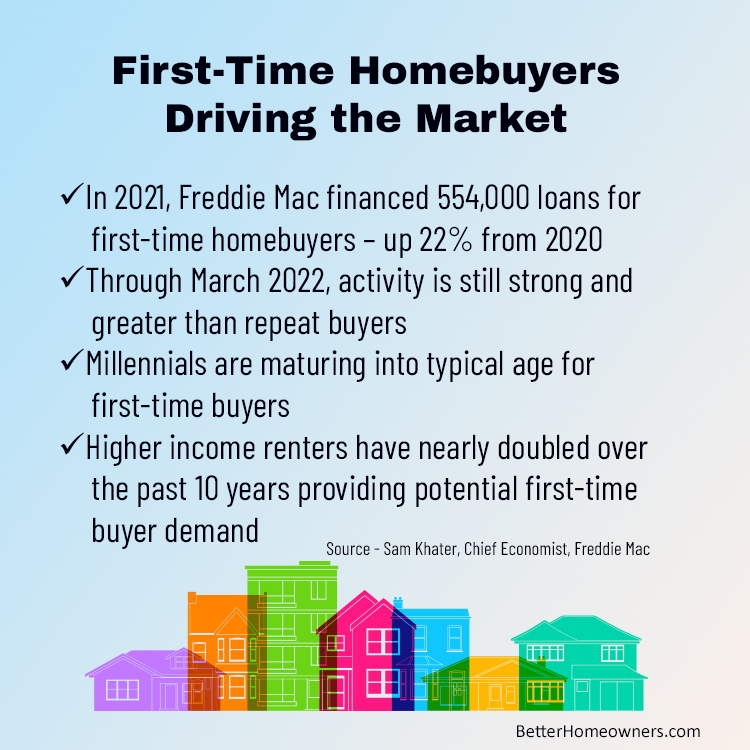 First-Time Homebuyers Driving the Market

✓In 2021, Freddie Mac financed 554,000 loans for first-time homebuyers – up 22% from 2020

✓Through March 2022, activity is still strong and greater than repeat buyers

✓Millennials are maturing into typical age for first-time buyers

✓Higher income renters have nearly doubled over the past 10 years providing potential first-time buyer demand

Source - Sam Khater, Chief Economist, Freddie Mac

BetterHomeowners.com